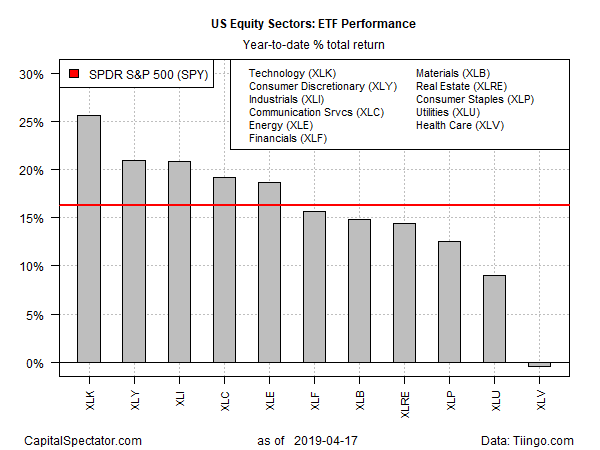 US Equity Sectors: ETF Performance

Year-to-date % total return

SPDR S&P 500 (SPY)

Technology (XLK)
Consumer Discretionary (XLY)
Industrials (XLI)
Communication Srvcs (XLC)
Energy (XLE)
Financials (XLF)

Materials (XLB)
Real Estate (XLRE)
Consumer Staples (XLP)
Utilities (XLU)
Health Care (XLV)

30%
25%
20%
15%
10%
5%
0%

XLK XLY XLI XLC XLE XLF XLB XLRE XLP XLU XLV

CapitalSpectator.com as of 2019-04-17 Data: Tiingo.com